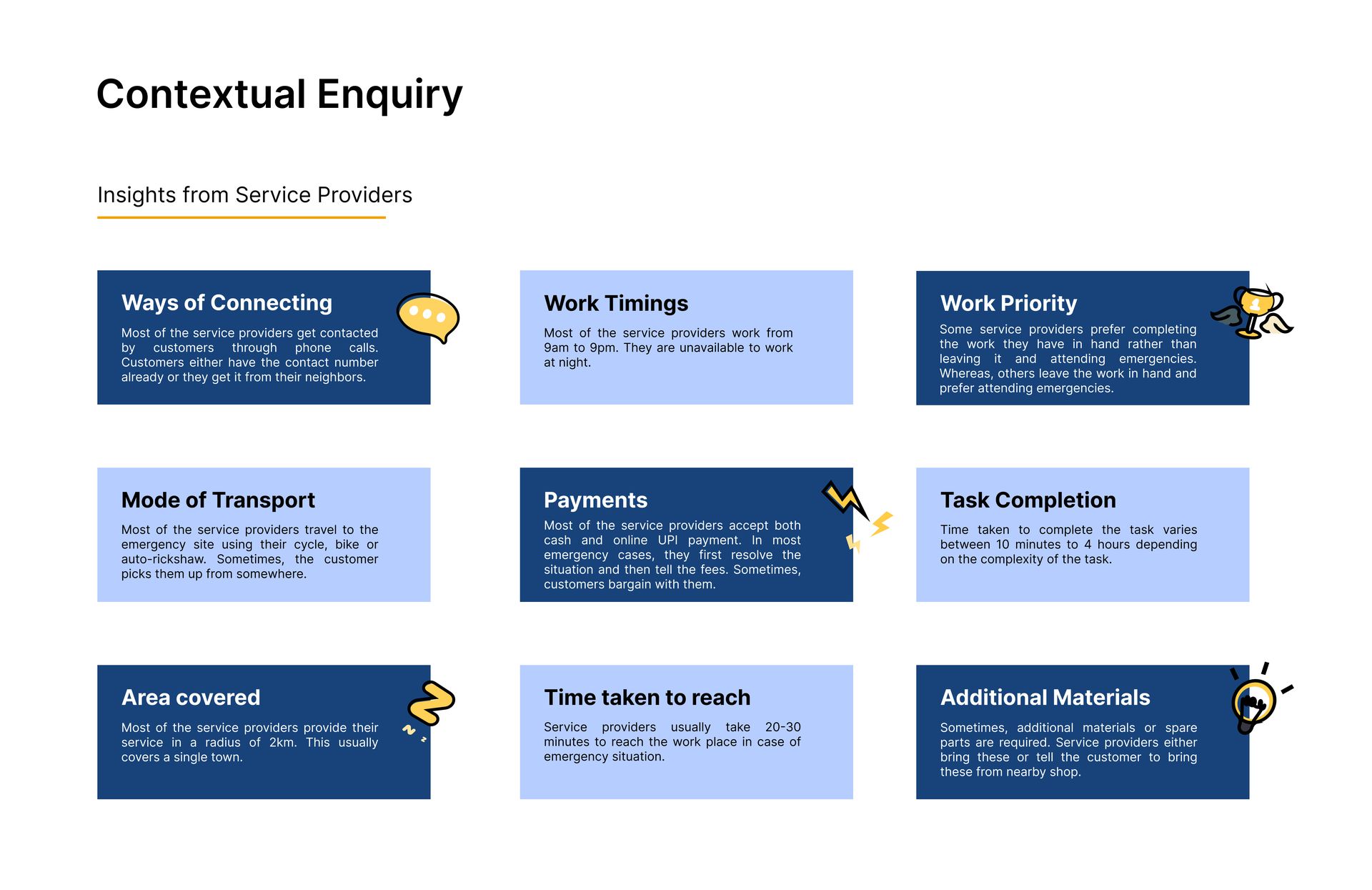 Contextual Enquiry

Insights from Service Providers

Ways of Connecting

Most of the service providers get contacted by customers through phone calls. Customers either have the contact number already or they get it from their neighbors.

Work Timings

Most of the service providers work from 9am to 9pm. They are unavailable to work at night.

Work Priority

Some service providers prefer completing the work they have in hand rather than leaving it and attending emergencies. Whereas, others leave the work in hand and prefer attending emergencies.

Mode of Transport

Most of the service providers travel to the emergency site using their cycle, bike or auto-rickshaw. Sometimes, the customer picks them up from somewhere.

Payments

Most of the service providers accept both cash and online UPI payment. In most emergency cases, they first resolve the situation and then tell the fees. Sometimes, customers bargain with them.

Task Completion

Time taken to complete the task varies between 10 minutes to 4 hours depending on the complexity of the task.

Area covered

Most of the service providers provide their service in a radius of 2km. This usually covers a single town.

Time taken to reach

Service providers usually take 20-30 minutes to reach the work place in case of emergency situation.

Additional Materials

Sometimes, additional materials or spare parts are required. Service providers either bring these or tell the customer to bring these from nearby shop.